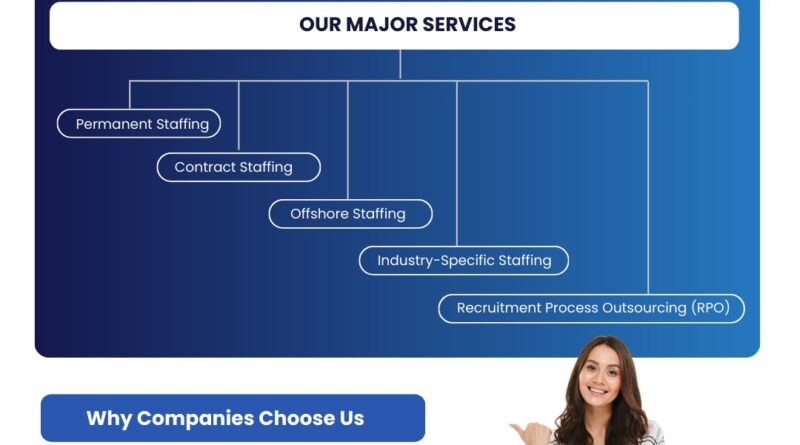 OUR MAJOR SERVICES

Permanent Staffing

Contract Staffing

Offshore Staffing

Industry-Specific Staffing

Recruitment Process Outsourcing (RPO)

Why Companies Choose Us